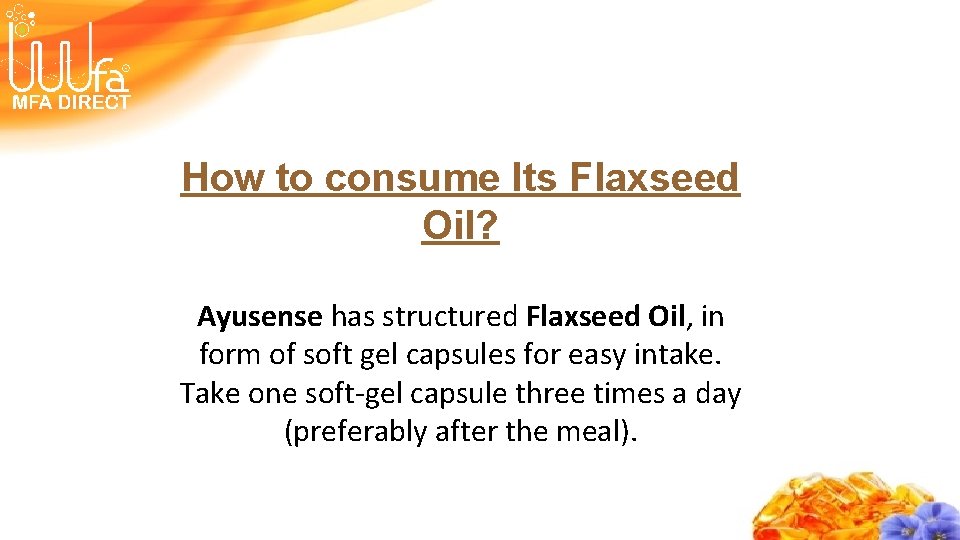 mfa
MFA DIRECT

How to consume Its Flaxseed Oil?

Ayusense has structured Flaxseed Oil, in form of soft gel capsules for easy intake. Take one soft-gel capsule three times a day (preferably after the meal).